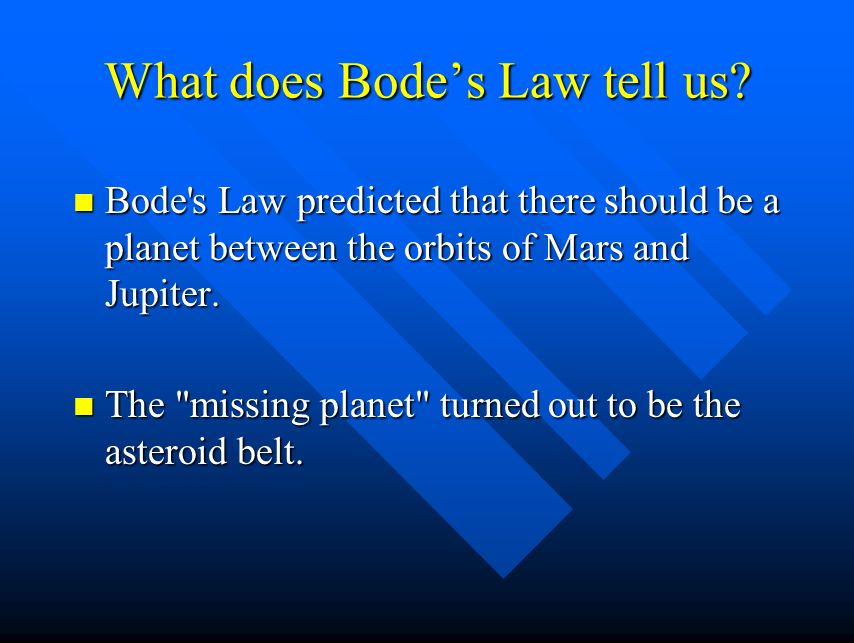 What does Bode’s Law tell us?

Bode's Law predicted that there should be a planet between the orbits of Mars and Jupiter.

The "missing planet" turned out to be the asteroid belt.